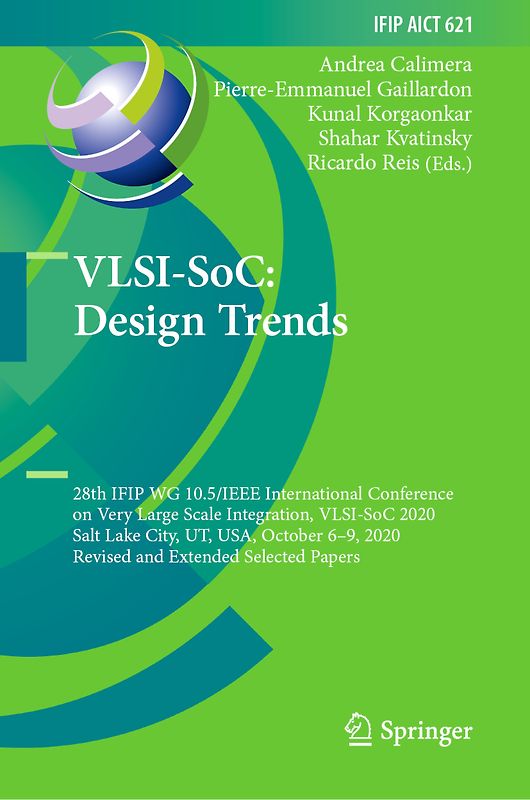 IFIP AICT 621

Andrea Calimera
Pierre-Emmanuel Gaillardon
Kunal Korgaonkar
Shahar Kvatinsky
Ricardo Reis (Eds.)

VLSI-SoC: Design Trends

28th IFIP WG 10.5/IEEE International Conference on Very Large Scale Integration, VLSI-SoC 2020
Salt Lake City, UT, USA, October 6–9, 2020
Revised and Extended Selected Papers

Springer